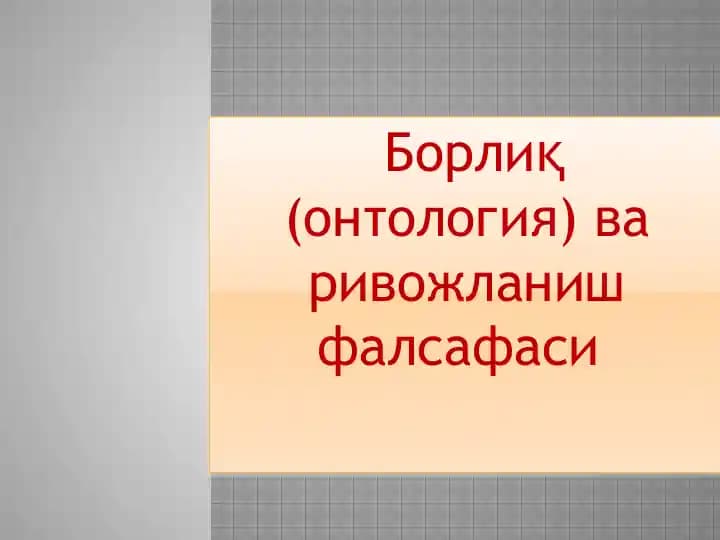 Борлиқ (онтология) ва ривожланиш фалсафаси